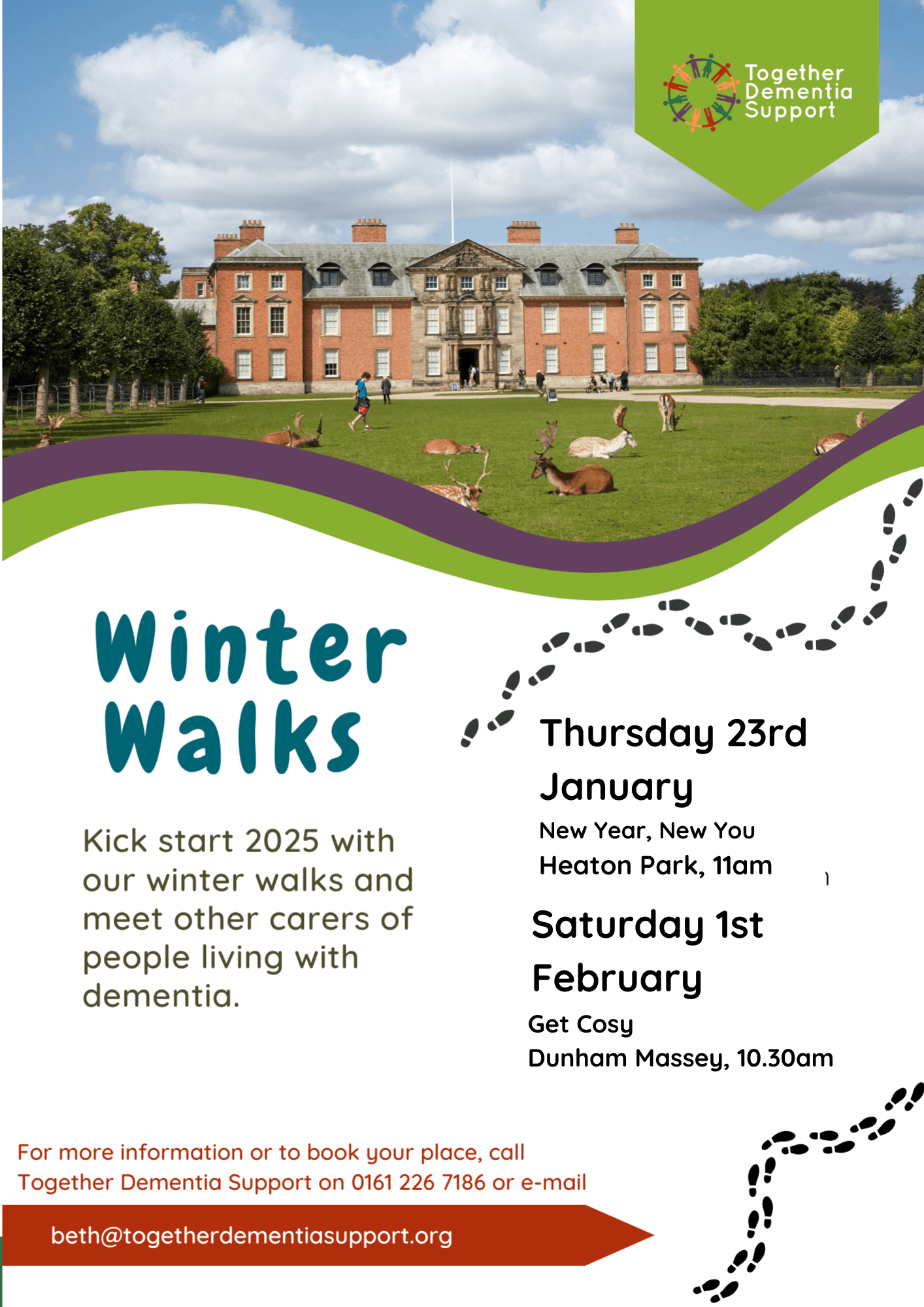 Together Dementia Support

Winter Walks

Kick start 2025 with our winter walks and meet other carers of people living with dementia.

Thursday 23rd January

New Year, New You
Heaton Park, 11am

Saturday 1st February

Get Cosy
Dunham Massey, 10.30am

For more information or to book your place, call Together Dementia Support on 0161 226 7186 or e-mail

beth@togetherdementiasupport.org